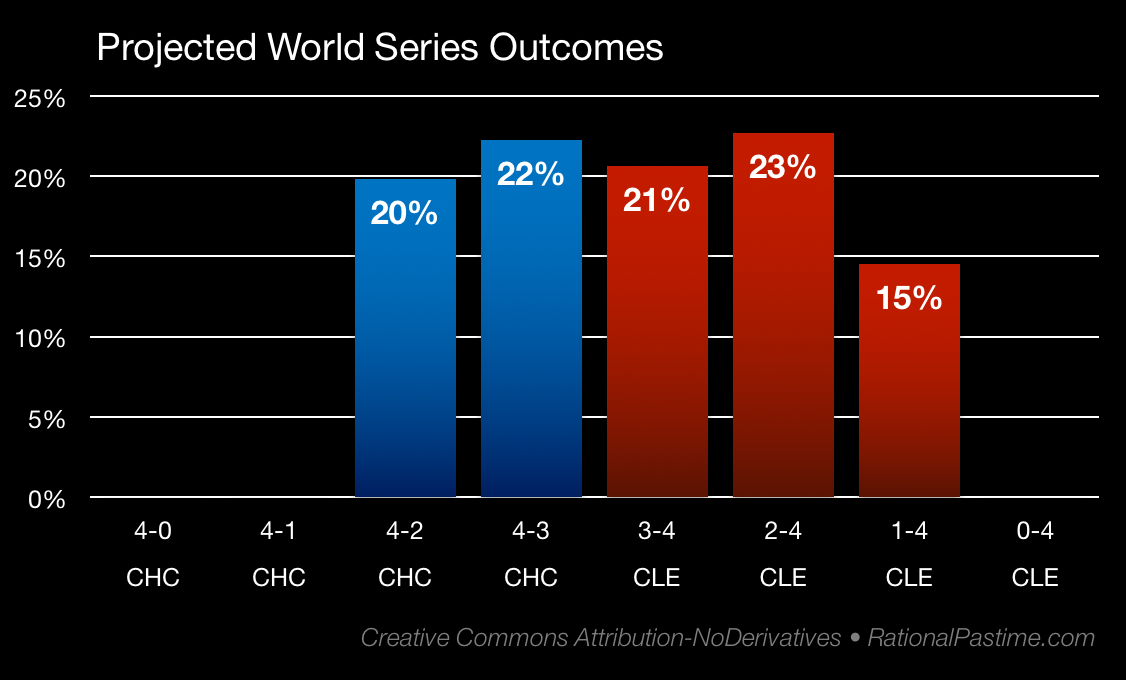 Projected World Series Outcomes

25%
20%
15%
10%
5%
0%

20%
22%
21%
23%
15%

4-0 CHC
4-1 CHC
4-2 CHC
4-3 CHC
3-4 CLE
2-4 CLE
1-4 CLE
0-4 CLE

Creative Commons Attribution-NoDerivatives • RationalPastime.com